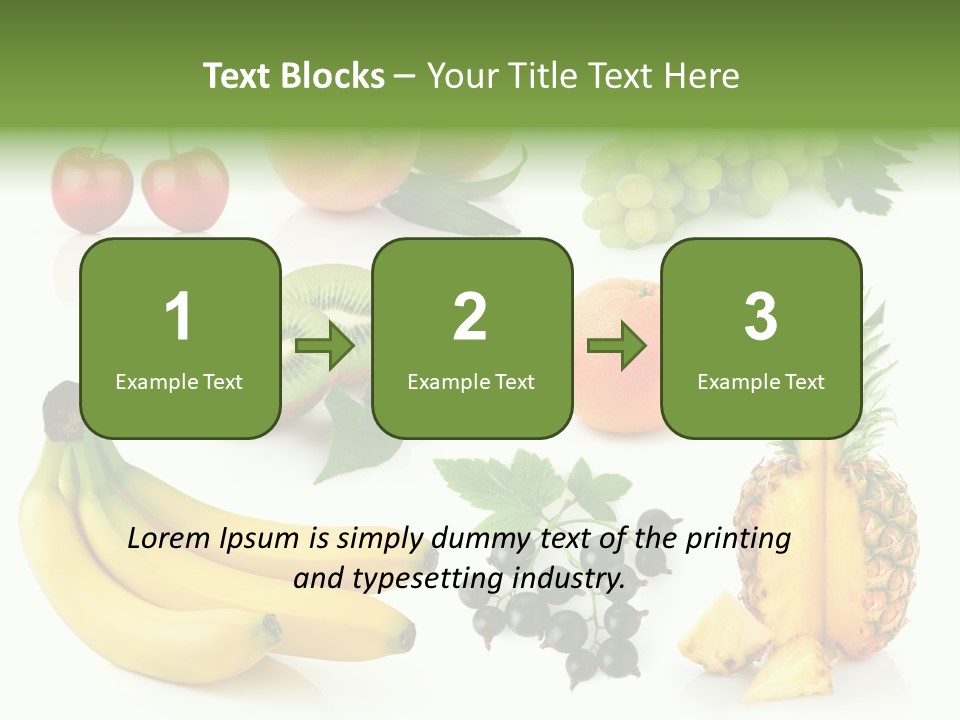 Text Blocks – Your Title Text Here

1
Example Text

2
Example Text

3
Example Text

Lorem Ipsum is simply dummy text of the printing and typesetting industry.